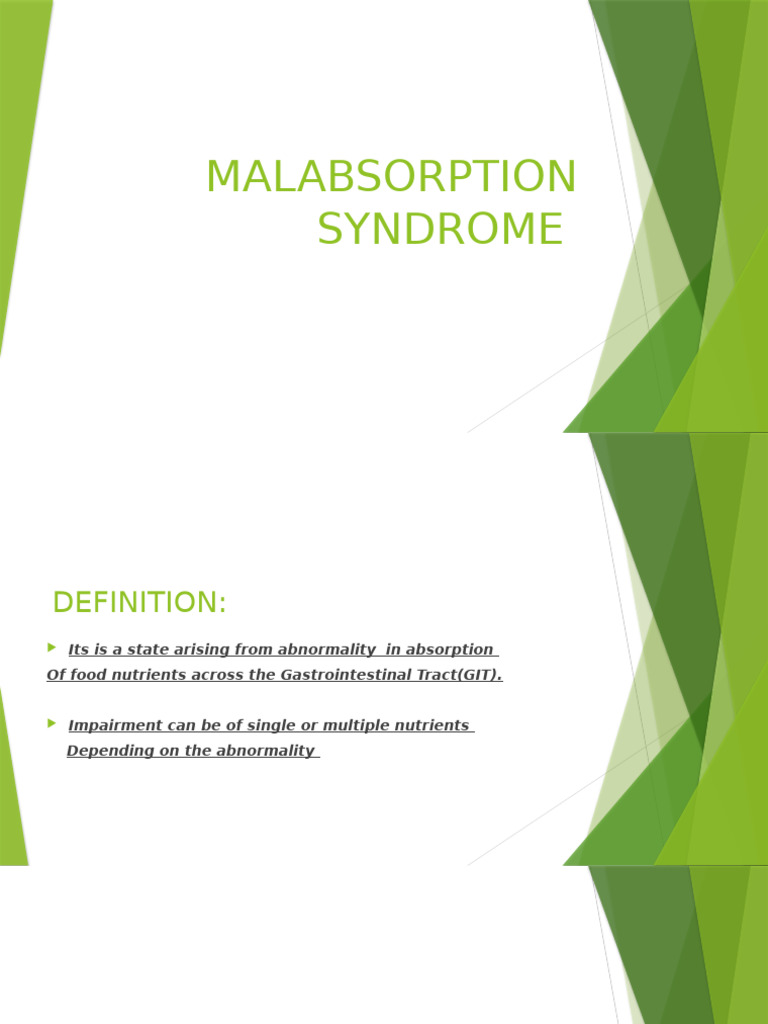 MALABSORPTION SYNDROME

DEFINITION:

Its is a state arising from abnormality in absorption Of food nutrients across the Gastrointestinal Tract(GIT).

Impairment can be of single or multiple nutrients Depending on the abnormality